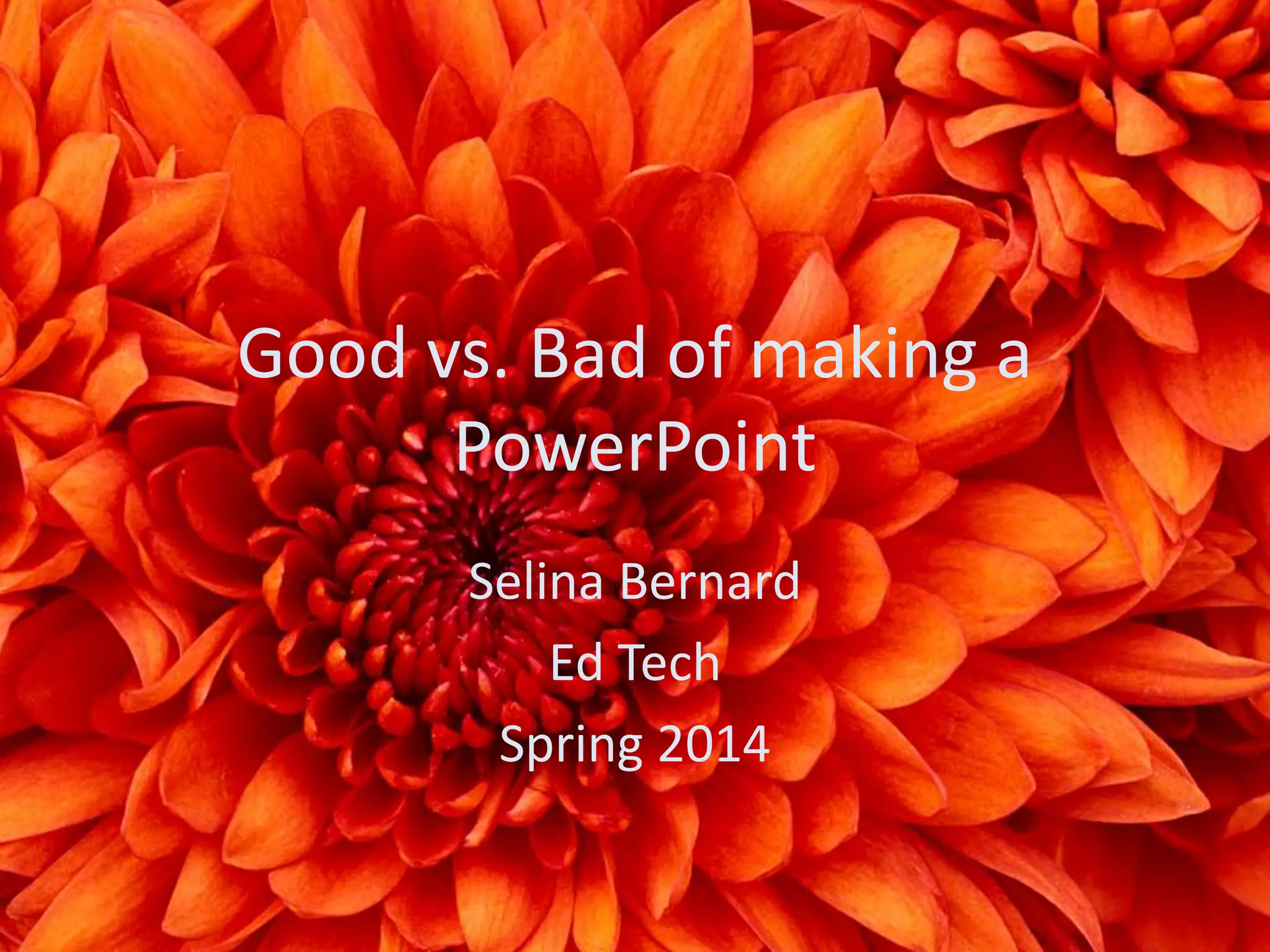 Good vs. Bad of making a PowerPoint

Selina Bernard
Ed Tech
Spring 2014